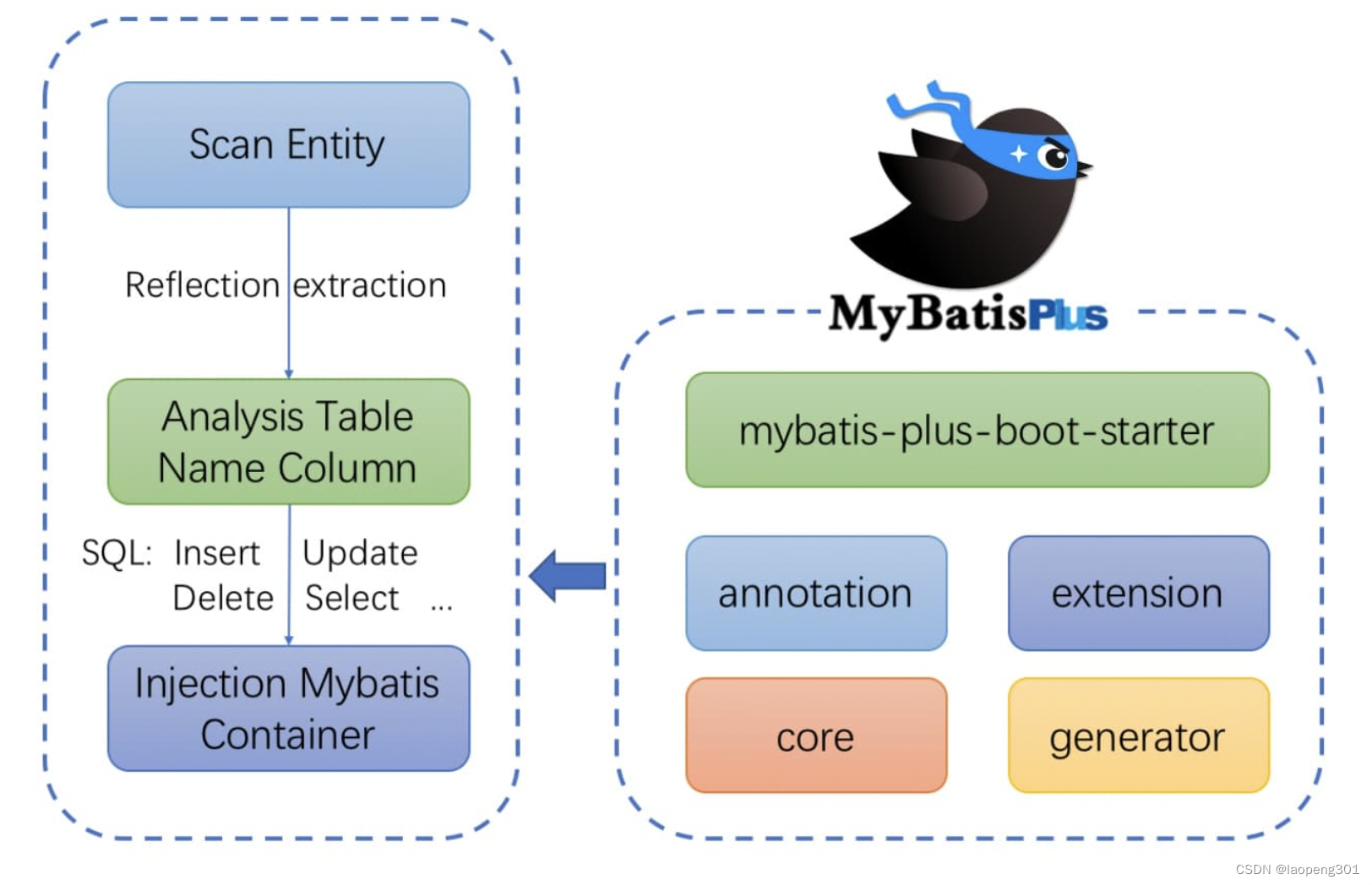 Scan Entity

Reflection extraction

Analysis Table Name Column

SQL: Insert Update Delete Select ...

Injection Mybatis Container

MyBatisPlus

mybatis-plus-boot-starter

annotation

extension

core

generator

CSDN @laopeng301